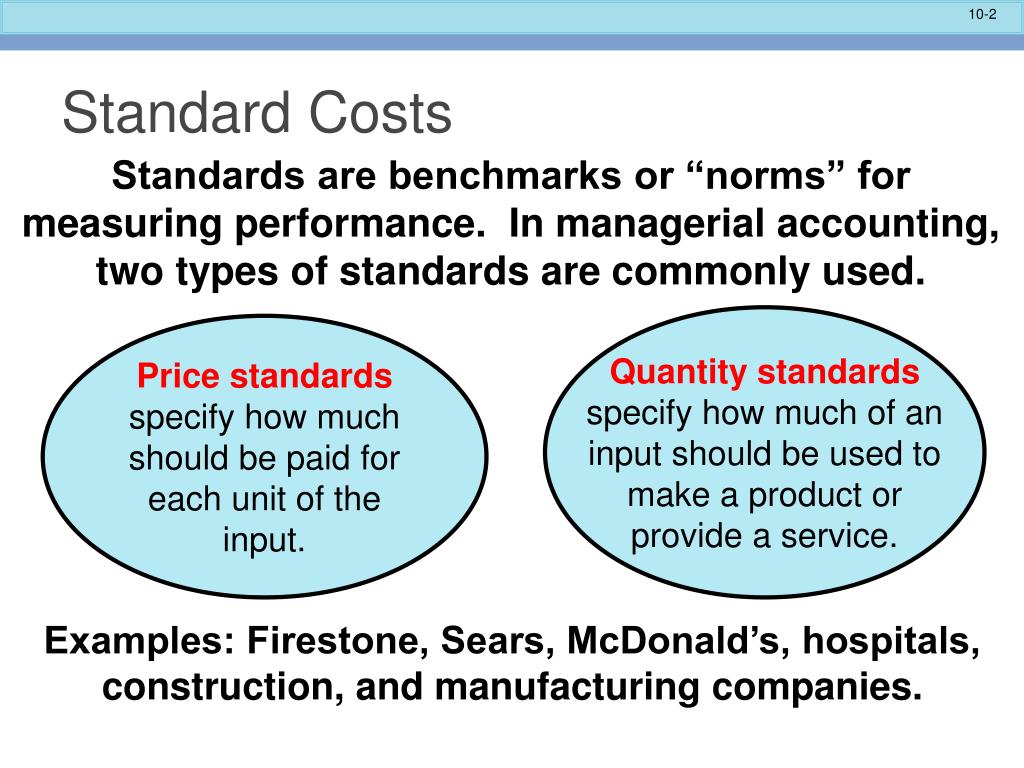 10-2

Standard Costs

Standards are benchmarks or “norms” for measuring performance. In managerial accounting, two types of standards are commonly used.

Price standards specify how much should be paid for each unit of the input.

Quantity standards specify how much of an input should be used to make a product or provide a service.

Examples: Firestone, Sears, McDonald’s, hospitals, construction, and manufacturing companies.